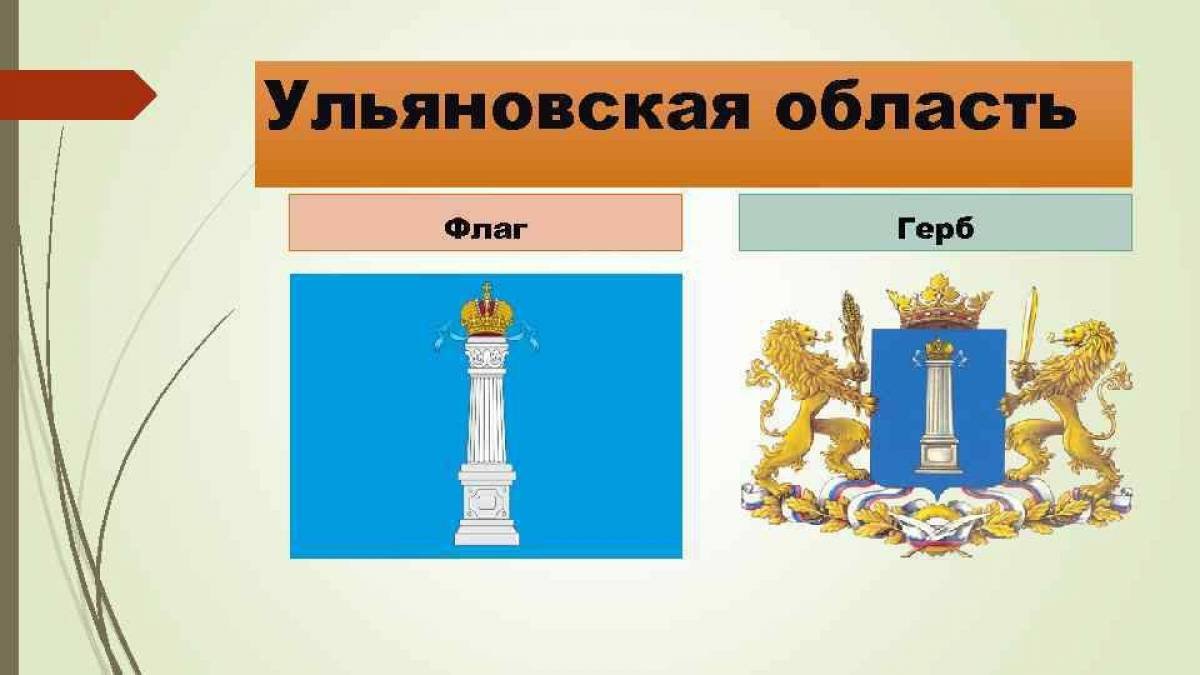 Ульяновская область

Флаг

Герб